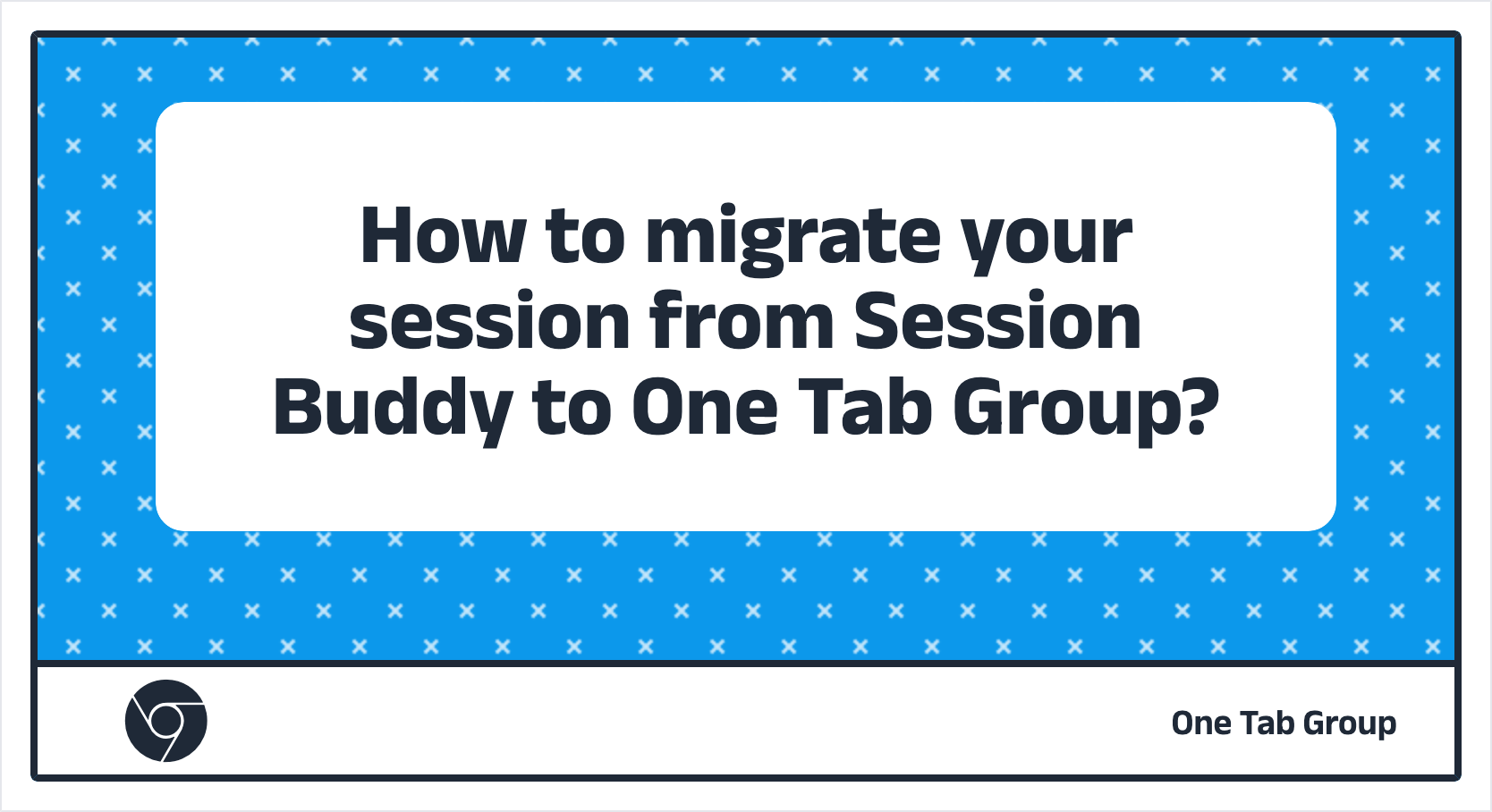 How to migrate your session from Session Buddy to One Tab Group?

One Tab Group